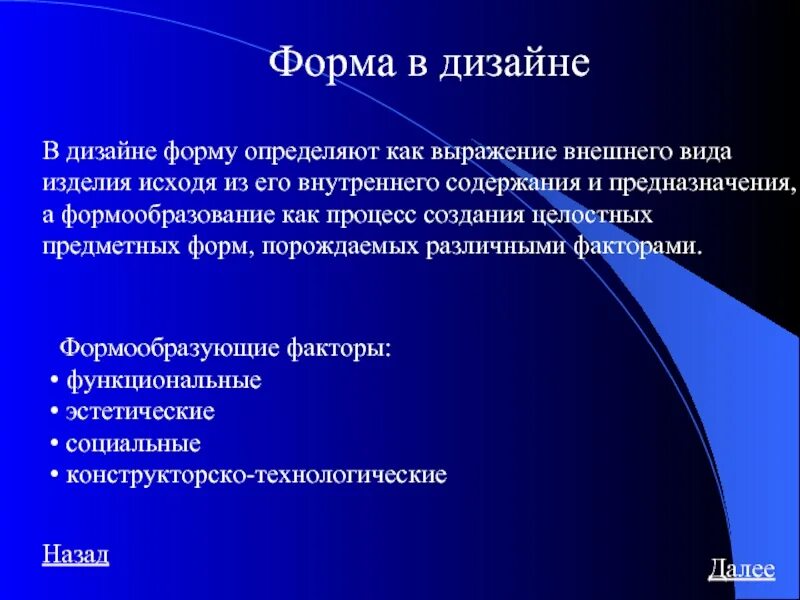 Форма в дизайне

В дизайне форму определяют как выражение внешнего вида изделия исходя из его внутреннего содержания и предназначения, а формообразование как процесс создания целостных предметных форм, порождаемых различными факторами.

Формообразующие факторы:
• функциональные
• эстетические
• социальные
• конструкторско-технологические

Назад

Далее